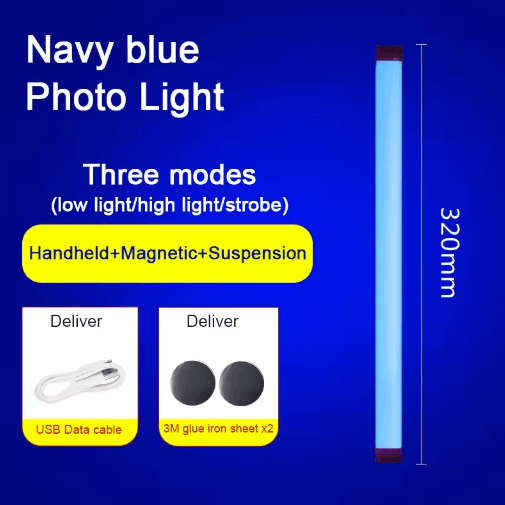 Navy blue
Photo Light

Three modes
(low light/high light/strobe)

Handheld+Magnetic+Suspension

Deliver

USB Data cable

Deliver

3M glue iron sheet x2

320mm